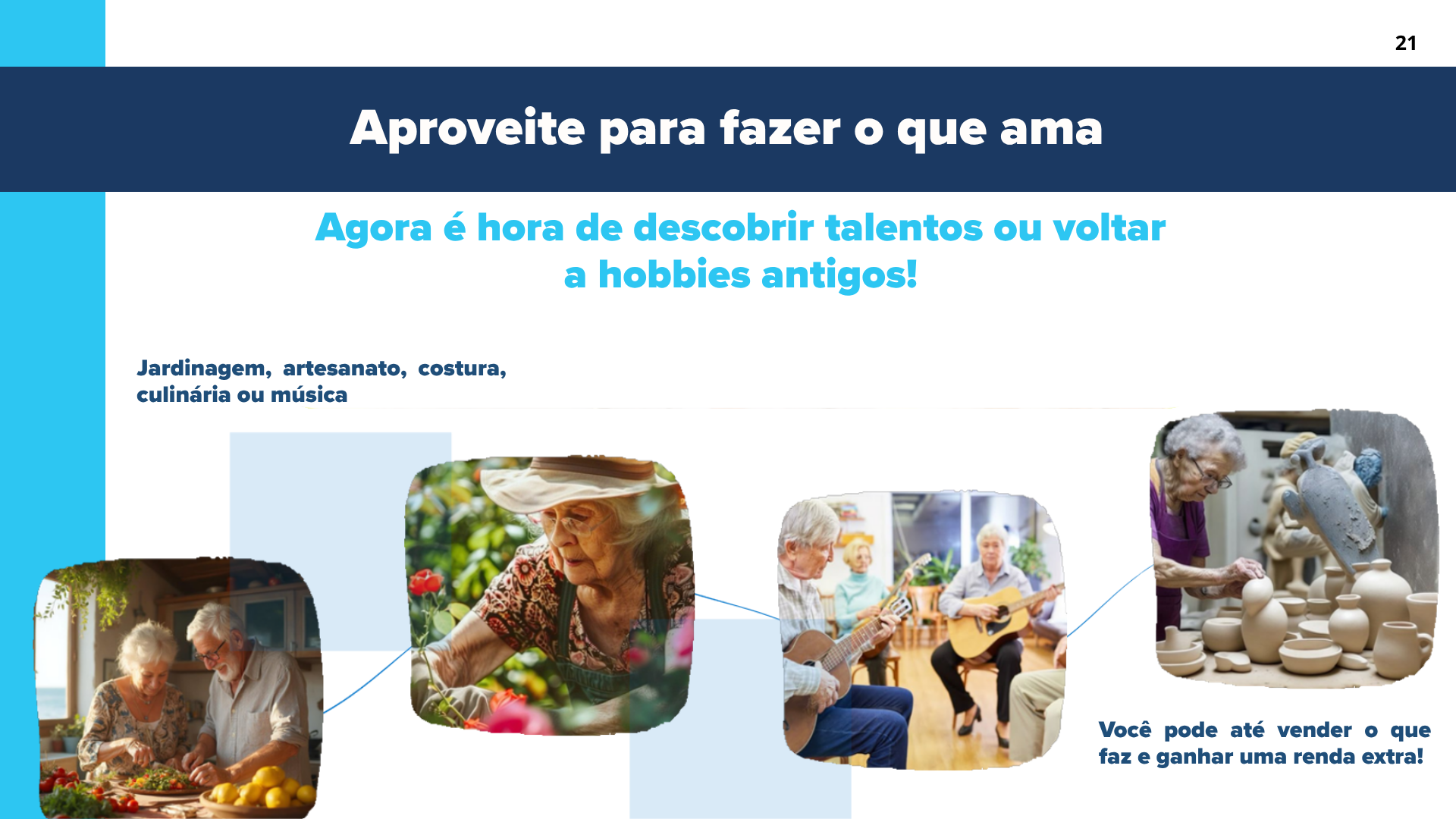 21

Aproveite para fazer o que ama

Agora é hora de descobrir talentos ou voltar a hobbies antigos!

Jardinagem, artesanato, costura, culinária ou música

Você pode até vender o que faz e ganhar uma renda extra!